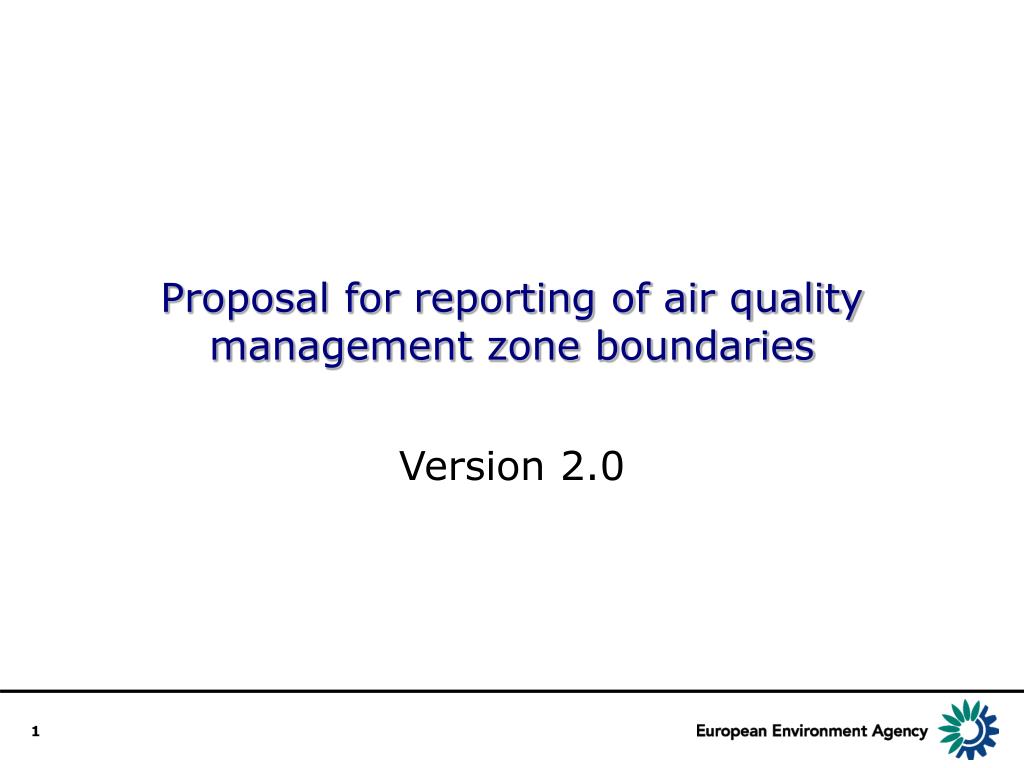 Proposal for reporting of air quality management zone boundaries

Version 2.0

1

European Environment Agency